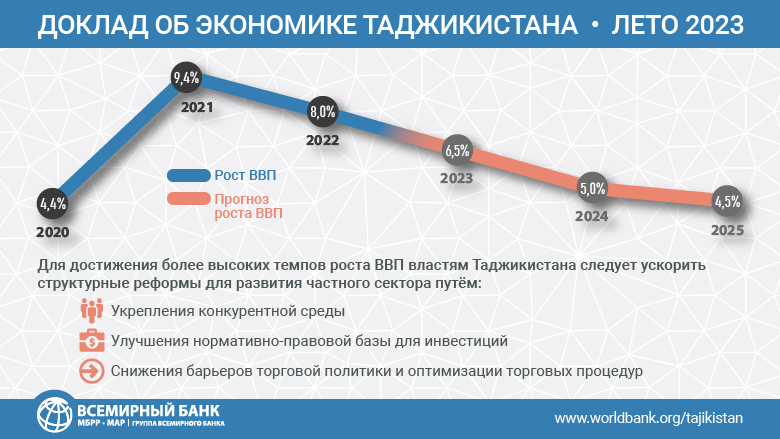 ДОКЛАД ОБ ЭКОНОМИКЕ ТАДЖИКИСТАНА • ЛЕТО 2023

4,4%
2020

9,4%
2021

8,0%
2022

6,5%
2023

5,0%
2024

4,5%
2025

Рост ВВП

Прогноз роста ВВП

Для достижения более высоких темпов роста ВВП властям Таджикистана следует ускорить структурные реформы для развития частного сектора путём:

Укрепления конкурентной среды

Улучшения нормативно-правовой базы для инвестиций

Снижения барьеров торговой политики и оптимизации торговых процедур

ВСЕМИРНЫЙ БАНК
МБРР • МАР | ГРУППА ВСЕМИРНОГО БАНКА

www.worldbank.org/tajikistan